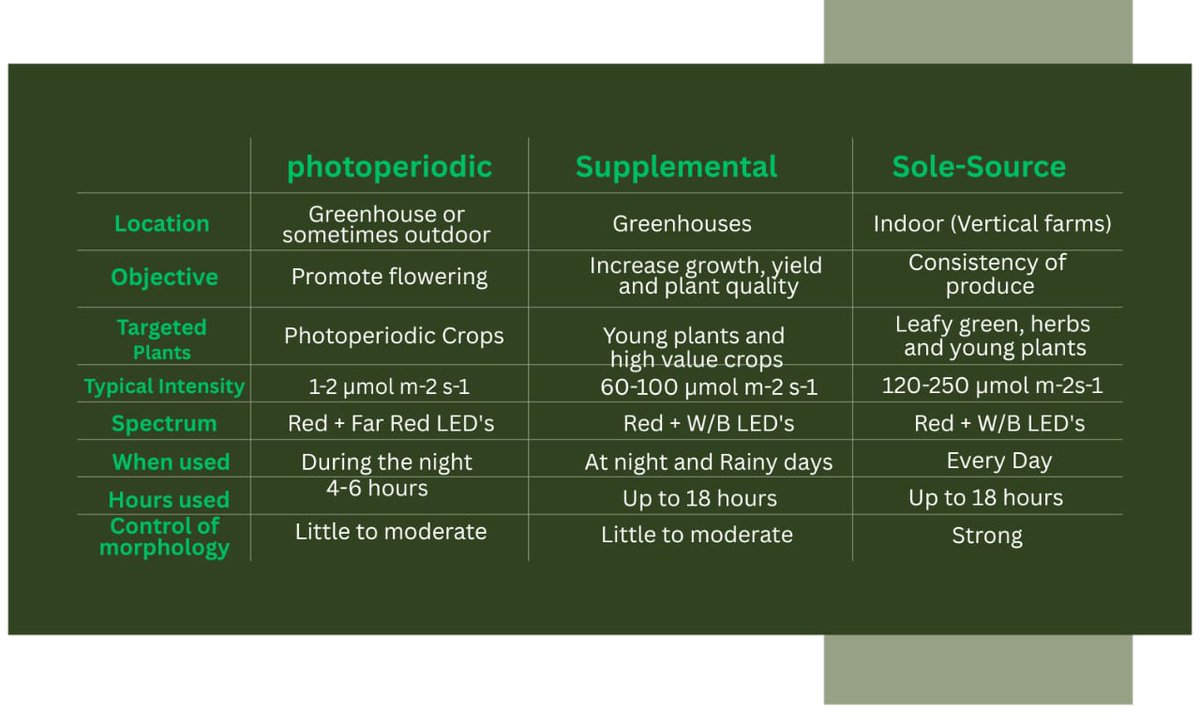 | | photoperiodic | Supplemental | Sole-Source |
|---|---|---|---|
| Location | Greenhouse or sometimes outdoor | Greenhouses | Indoor (Vertical farms) |
| Objective | Promote flowering | Increase growth, yield and plant quality | Consistency of produce |
| Targeted Plants | Photoperiodic Crops | Young plants and high value crops | Leafy green, herbs and young plants |
| Typical Intensity | 1-2 μmol m-2 s-1 | 60-100 μmol m-2 s-1 | 120-250 μmol m-2s-1 |
| Spectrum | Red + Far Red LED's | Red + W/B LED's | Red + W/B LED's |
| When used | During the night | At night and Rainy days | Every Day |
| Hours used | 4-6 hours | Up to 18 hours | Up to 18 hours |
| Control of morphology | Little to moderate | Little to moderate | Strong |